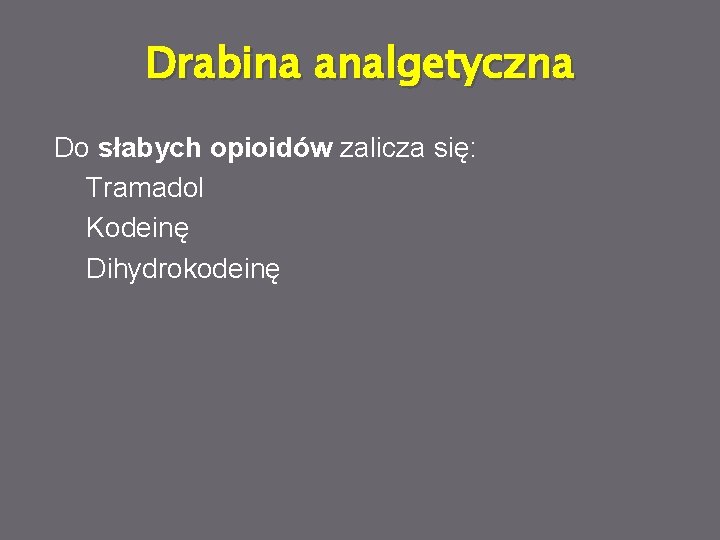 Drabina analgetyczna

Do słabych opioidów zalicza się:

Tramadol

Kodeinę

Dihydrokodeinę